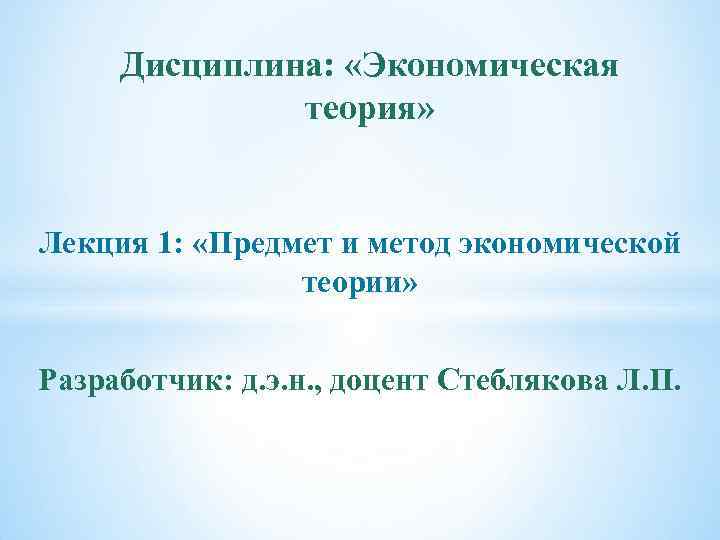 Дисциплина: «Экономическая теория»

Лекция 1: «Предмет и метод экономической теории»

Разработчик: д.э.н., доцент Стеблякова Л.П.